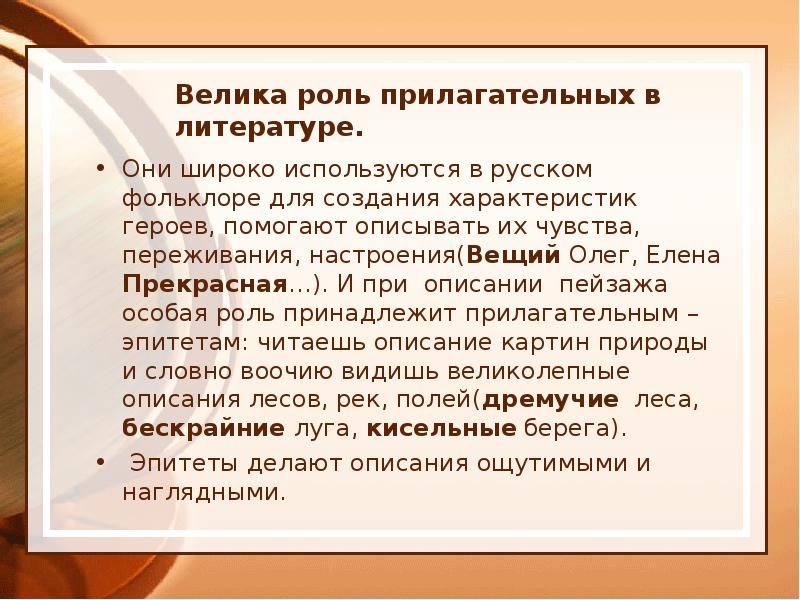 Велика роль прилагательных в литературе.

• Они широко используются в русском фольклоре для создания характеристик героев, помогают описывать их чувства, переживания, настроения(Вещий Олег, Елена Прекрасная…). И при описании пейзажа особая роль принадлежит прилагательным – эпитетам: читаешь описание картин природы и словно воочию видишь великолепные описания лесов, рек, полей(дремучие леса, бескрайние луга, кисельные берега).

• Эпитеты делают описания ощутимыми и наглядными.